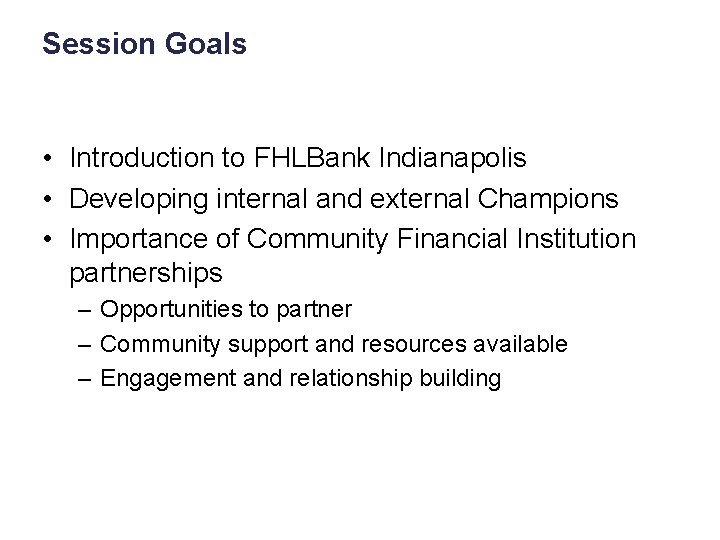 Session Goals

• Introduction to FHLBank Indianapolis
• Developing internal and external Champions
• Importance of Community Financial Institution partnerships
  – Opportunities to partner
  – Community support and resources available
  – Engagement and relationship building